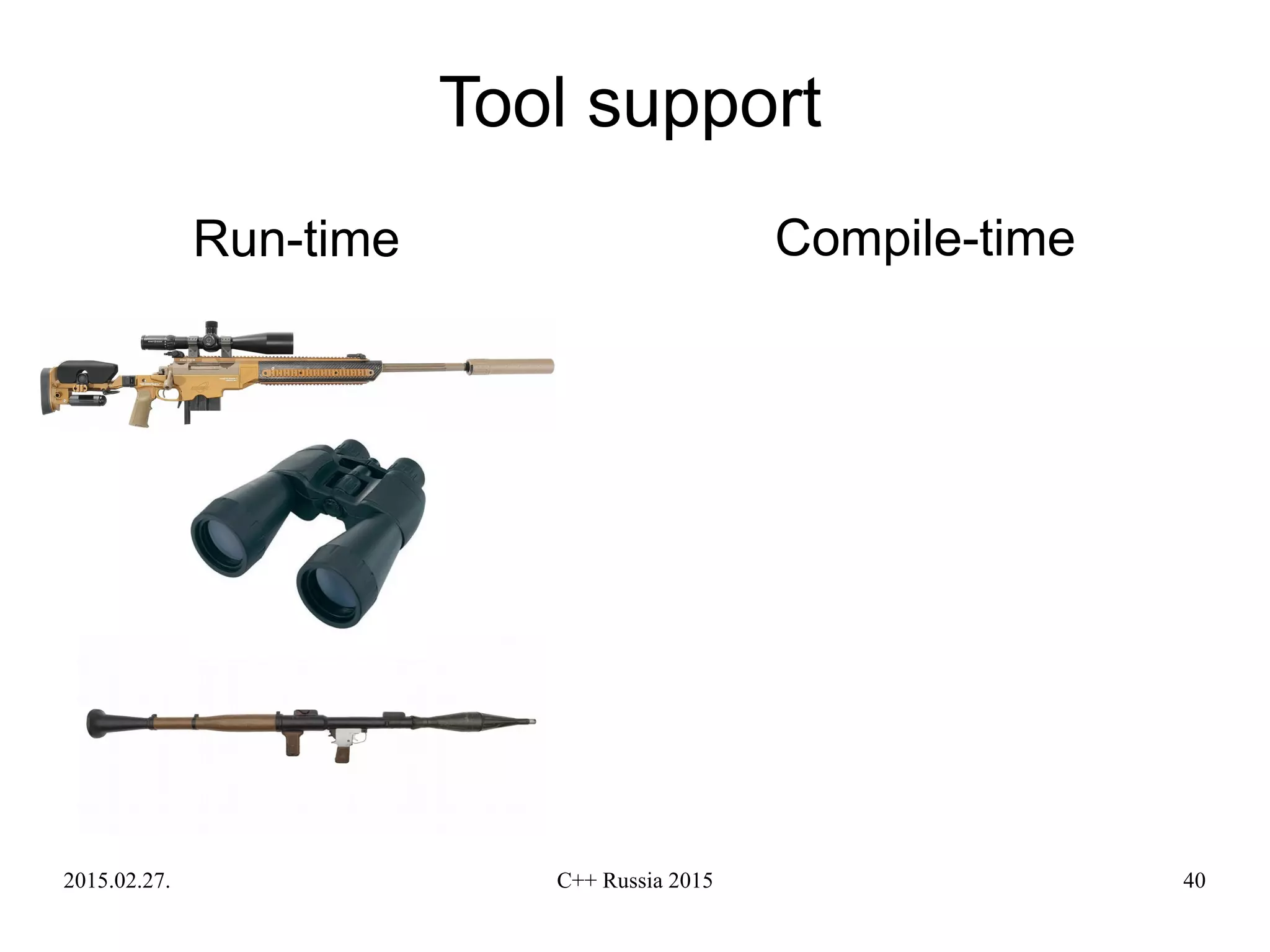 Tool support

Run-time

Compile-time

2015.02.27.

C++ Russia 2015

40